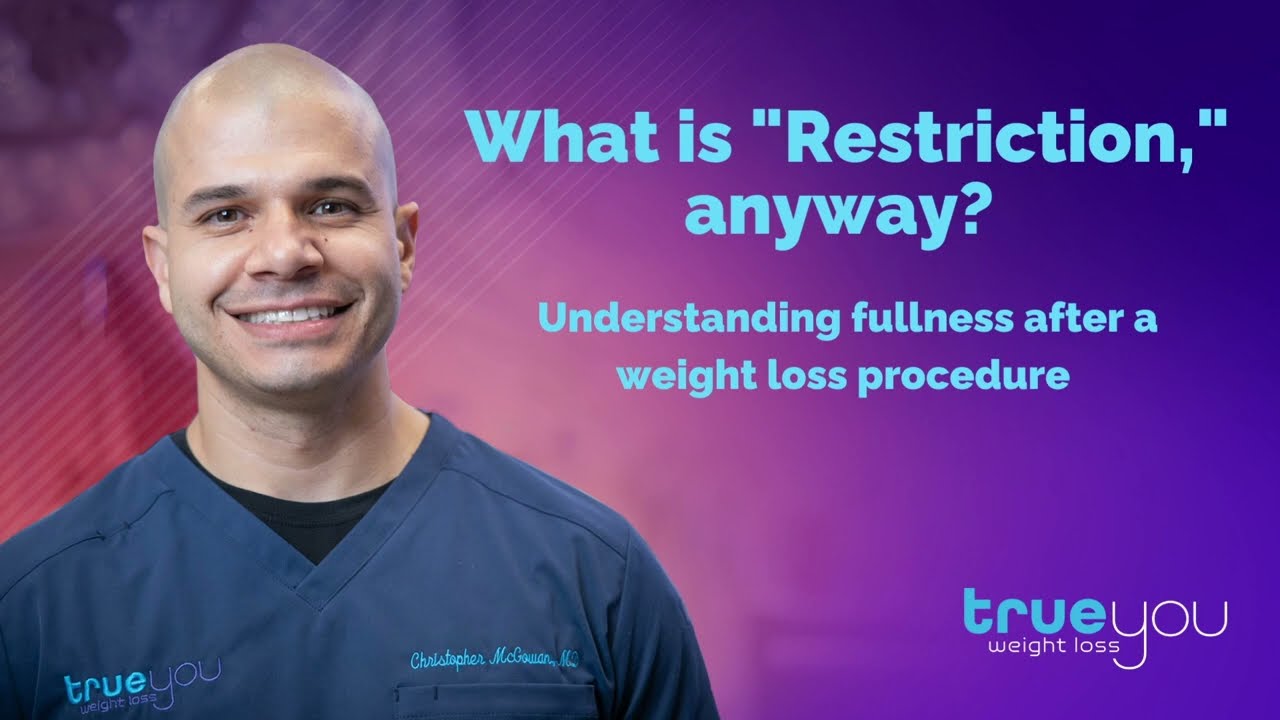 What is "Restriction," anyway?

Understanding fullness after a weight loss procedure

trueyou
weight loss

Christopher McGowan, MD

trueyou
weight loss